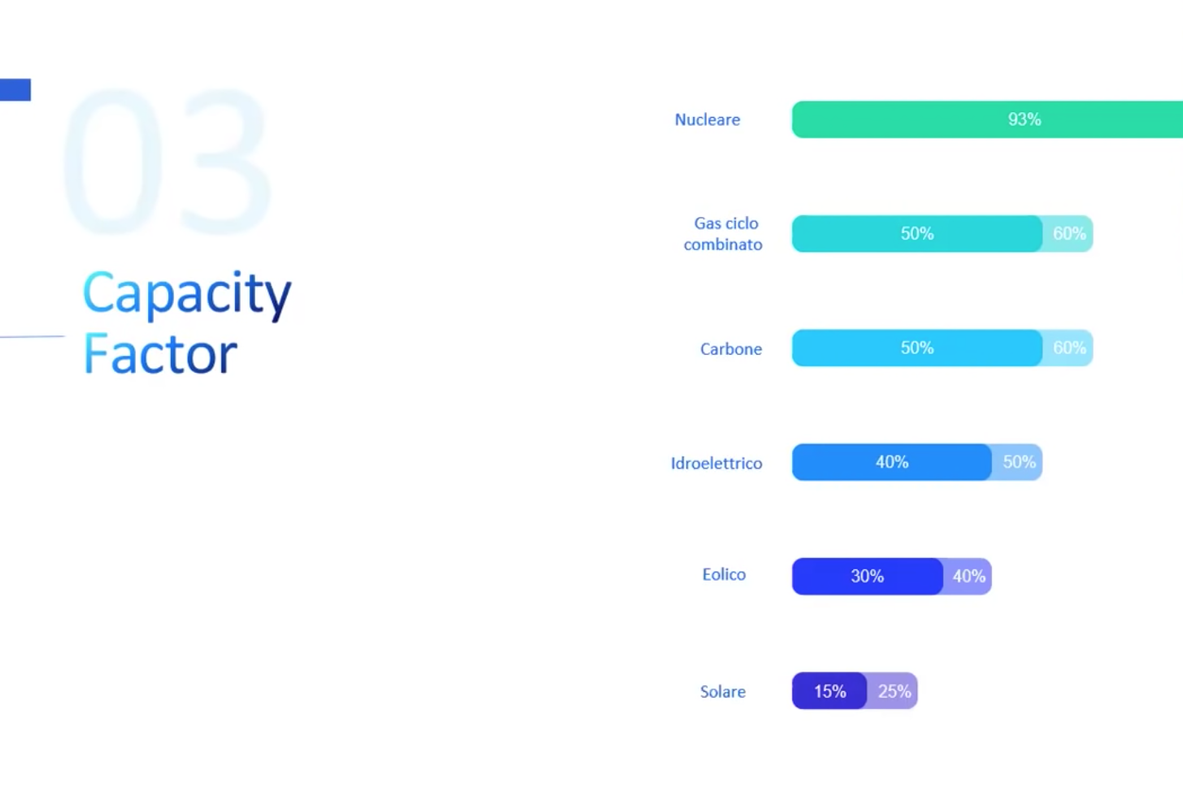 03

Capacity Factor

Nucleare 93%

Gas ciclo combinato 50% 60%

Carbone 50% 60%

Idroelettrico 40% 50%

Eolico 30% 40%

Solare 15% 25%